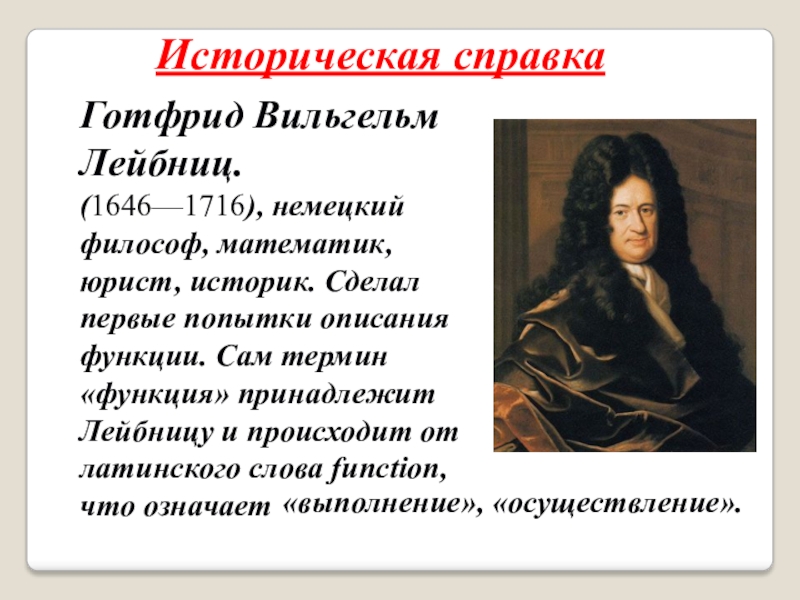 Историческая справка

Готфрид Вильгельм Лейбниц.

(1646—1716), немецкий философ, математик, юрист, историк. Сделал первые попытки описания функции. Сам термин «функция» принадлежит Лейбницу и происходит от латинского слова function, что означает «выполнение», «осуществление».